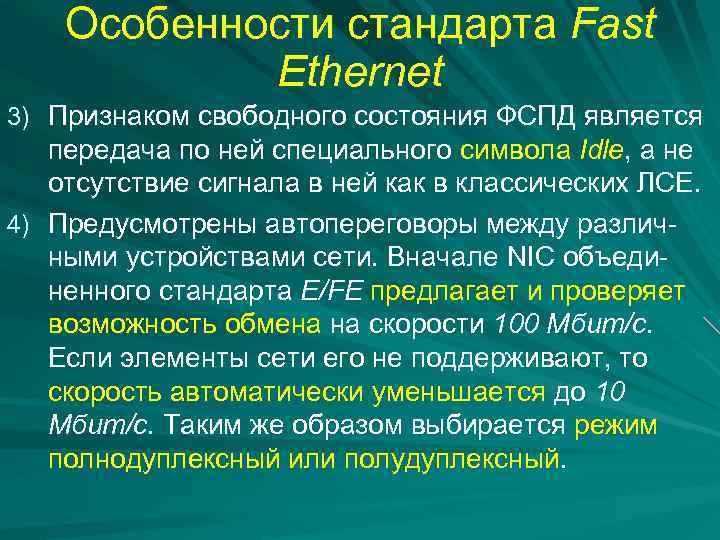 Особенности стандарта Fast Ethernet

3) Признаком свободного состояния ФСПД является передача по ней специального символа Idle, а не отсутствие сигнала в ней как в классических ЛСЕ.

4) Предусмотрены автопереговоры между различными устройствами сети. Вначале NIC объединенного стандарта E/FE предлагает и проверяет возможность обмена на скорости 100 Мбит/с. Если элементы сети его не поддерживают, то скорость автоматически уменьшается до 10 Мбит/с. Таким же образом выбирается режим полнодуплексный или полудуплексный.